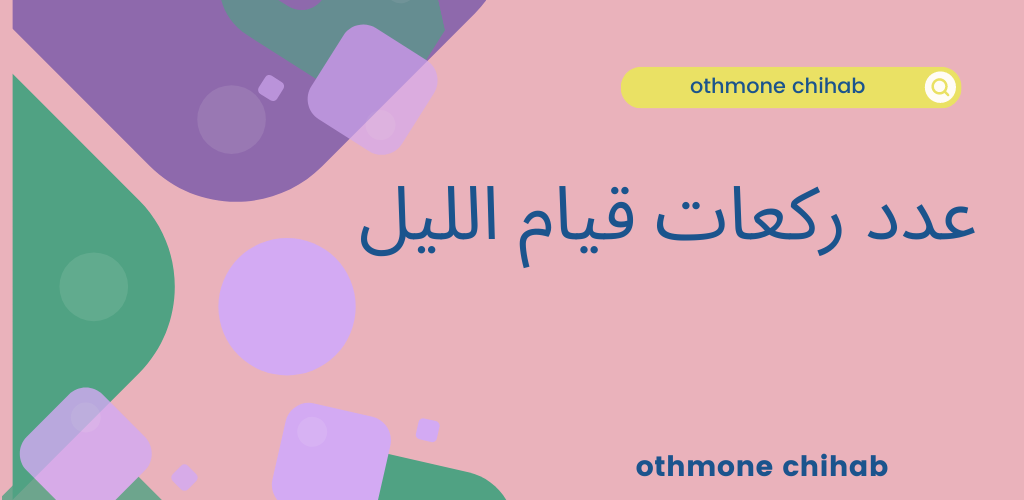 othmone chihab

عدد ركعات قيام الليل

othmone chihab